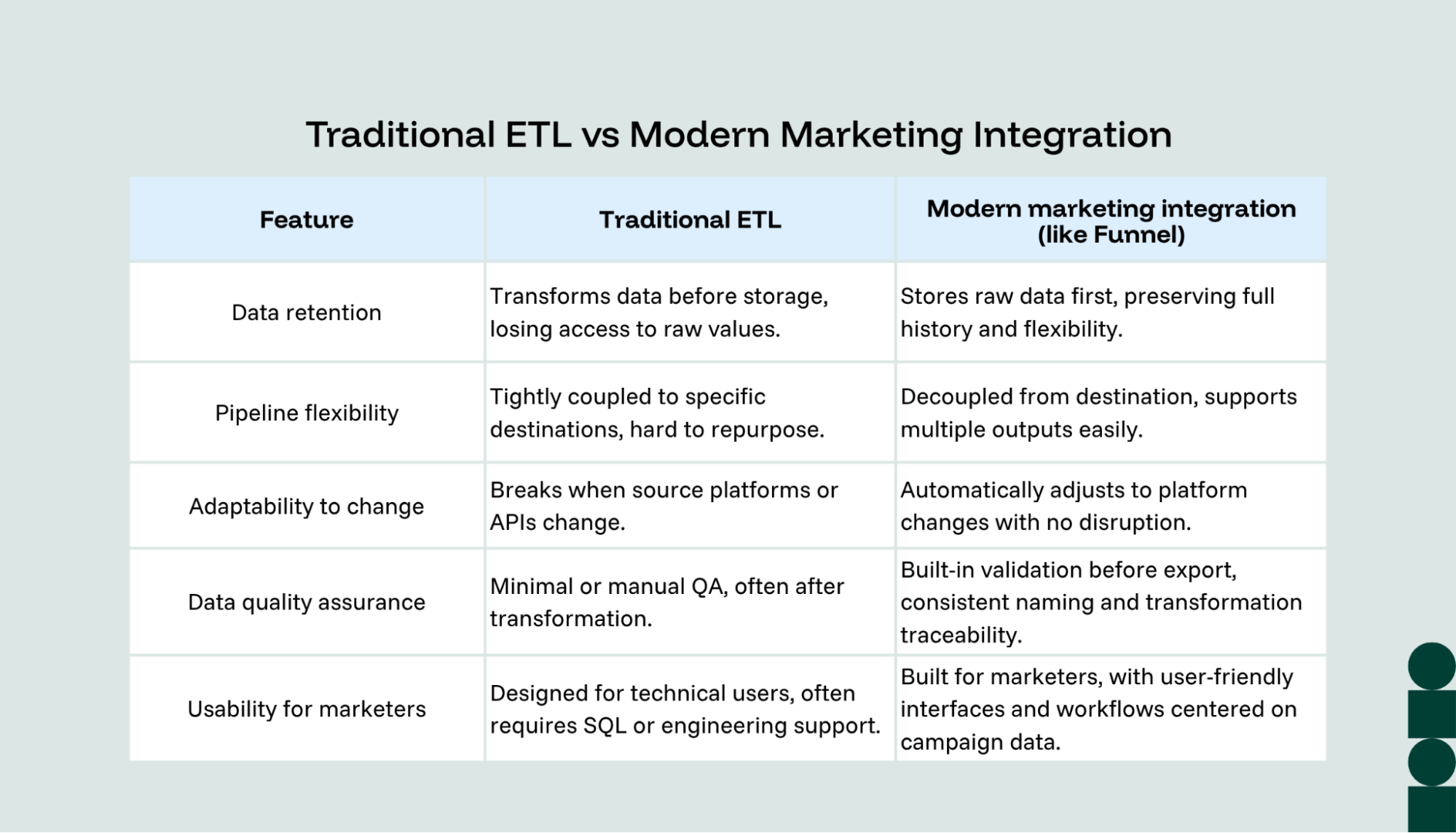 Traditional ETL vs Modern Marketing Integration

| Feature | Traditional ETL | Modern marketing integration (like Funnel) |
|---|---|---|
| Data retention | Transforms data before storage, losing access to raw values. | Stores raw data first, preserving full history and flexibility. |
| Pipeline flexibility | Tightly coupled to specific destinations, hard to repurpose. | Decoupled from destination, supports multiple outputs easily. |
| Adaptability to change | Breaks when source platforms or APIs change. | Automatically adjusts to platform changes with no disruption. |
| Data quality assurance | Minimal or manual QA, often after transformation. | Built-in validation before export, consistent naming and transformation traceability. |
| Usability for marketers | Designed for technical users, often requires SQL or engineering support. | Built for marketers, with user-friendly interfaces and workflows centered on campaign data. |